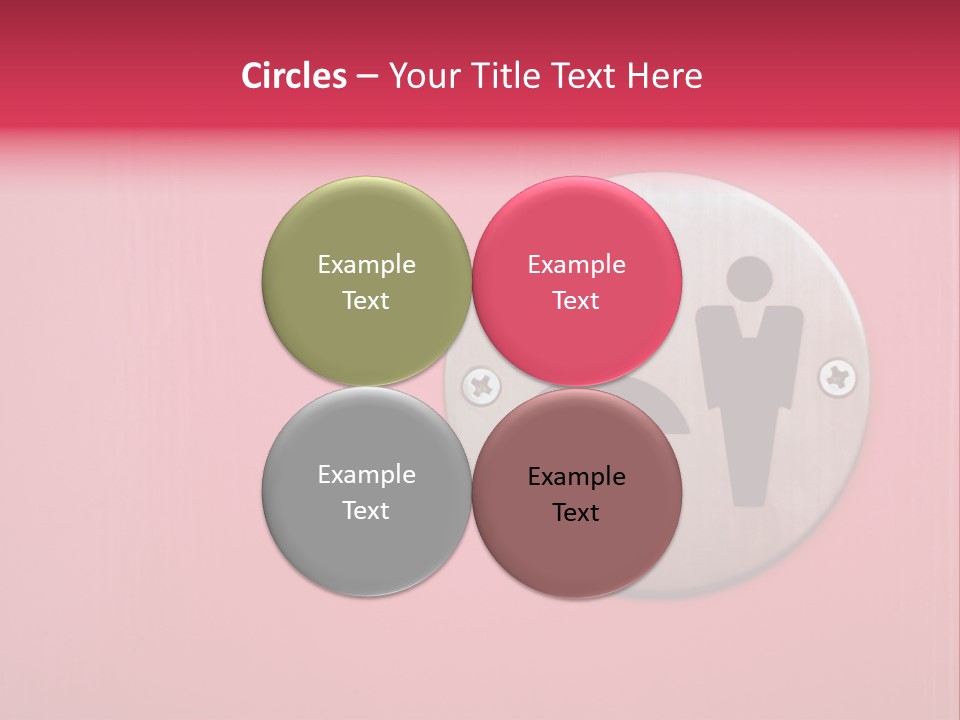 Circles – Your Title Text Here

Example Text

Example Text

Example Text

Example Text